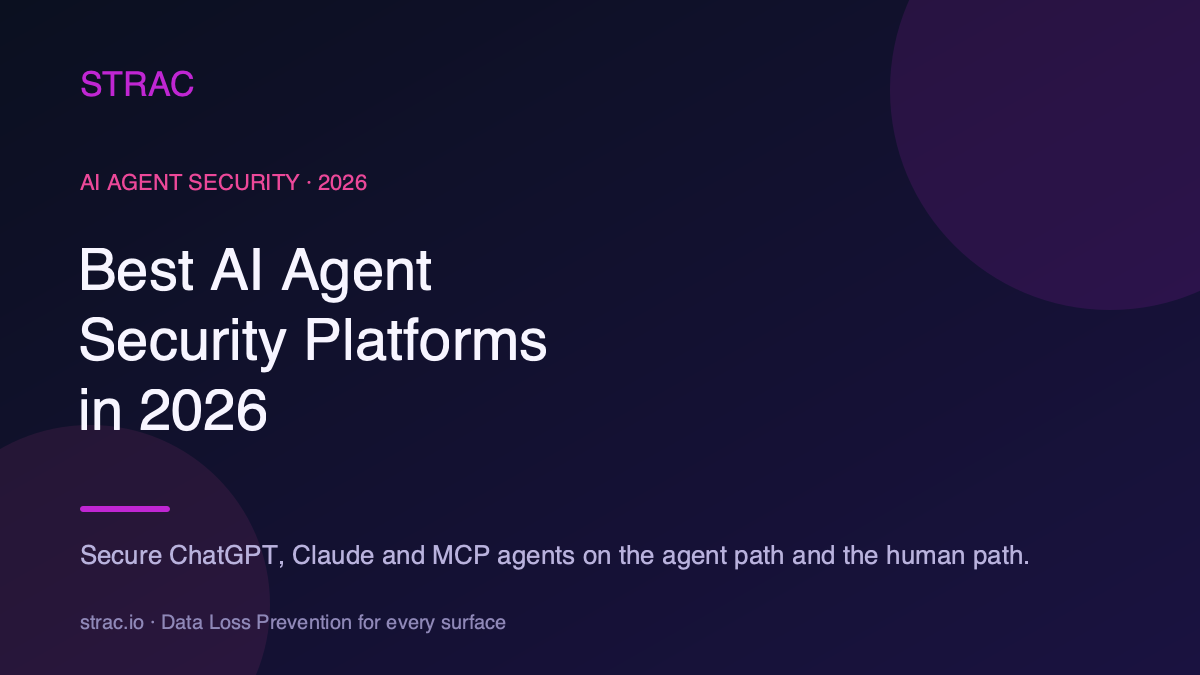 STRAC

AI AGENT SECURITY · 2026

Best AI Agent Security Platforms in 2026

Secure ChatGPT, Claude and MCP agents on the agent path and the human path.

strac.io · Data Loss Prevention for every surface